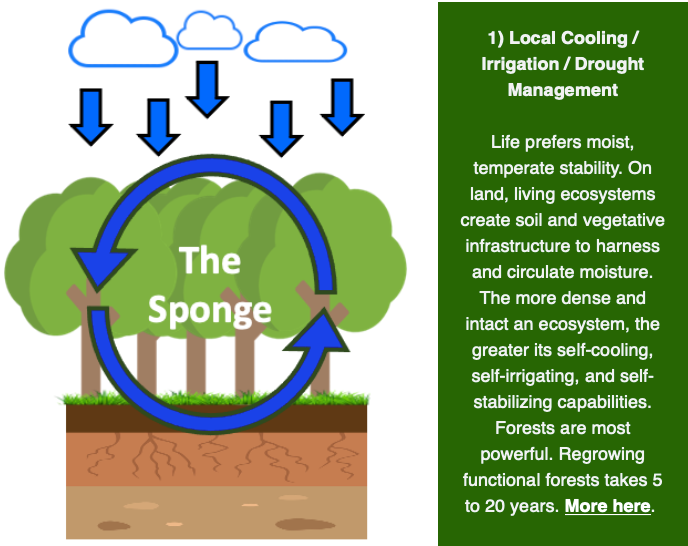 The Sponge

1) Local Cooling / Irrigation / Drought Management

Life prefers moist, temperate stability. On land, living ecosystems create soil and vegetative infrastructure to harness and circulate moisture. The more dense and intact an ecosystem, the greater its self-cooling, self-irrigating, and self-stabilizing capabilities. Forests are most powerful. Regrowing functional forests takes 5 to 20 years. More here.